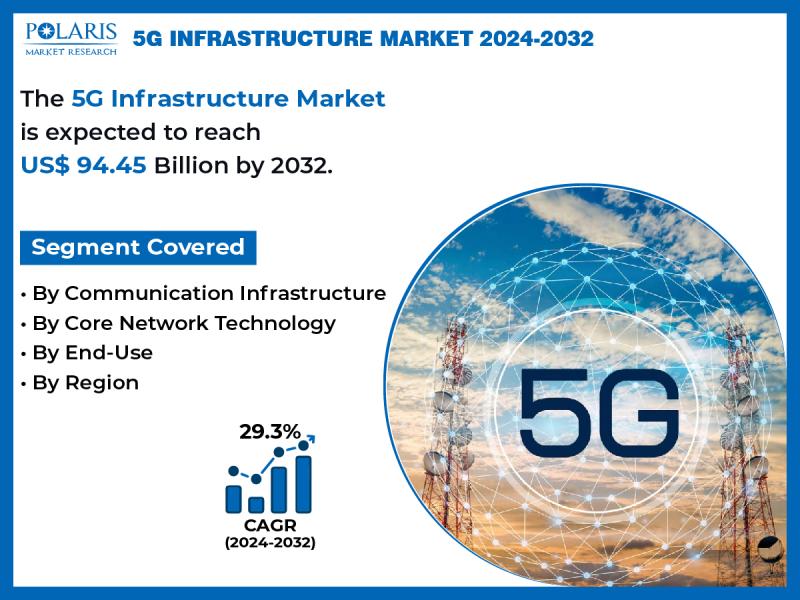 POLARIS
MARKET RESEARCH

5G INFRASTRUCTURE MARKET 2024-2032

The 5G Infrastructure Market is expected to reach US$ 94.45 Billion by 2032.

Segment Covered

• By Communication Infrastructure
• By Core Network Technology
• By End-Use
• By Region

29.3%

CAGR
(2024-2032)

5G